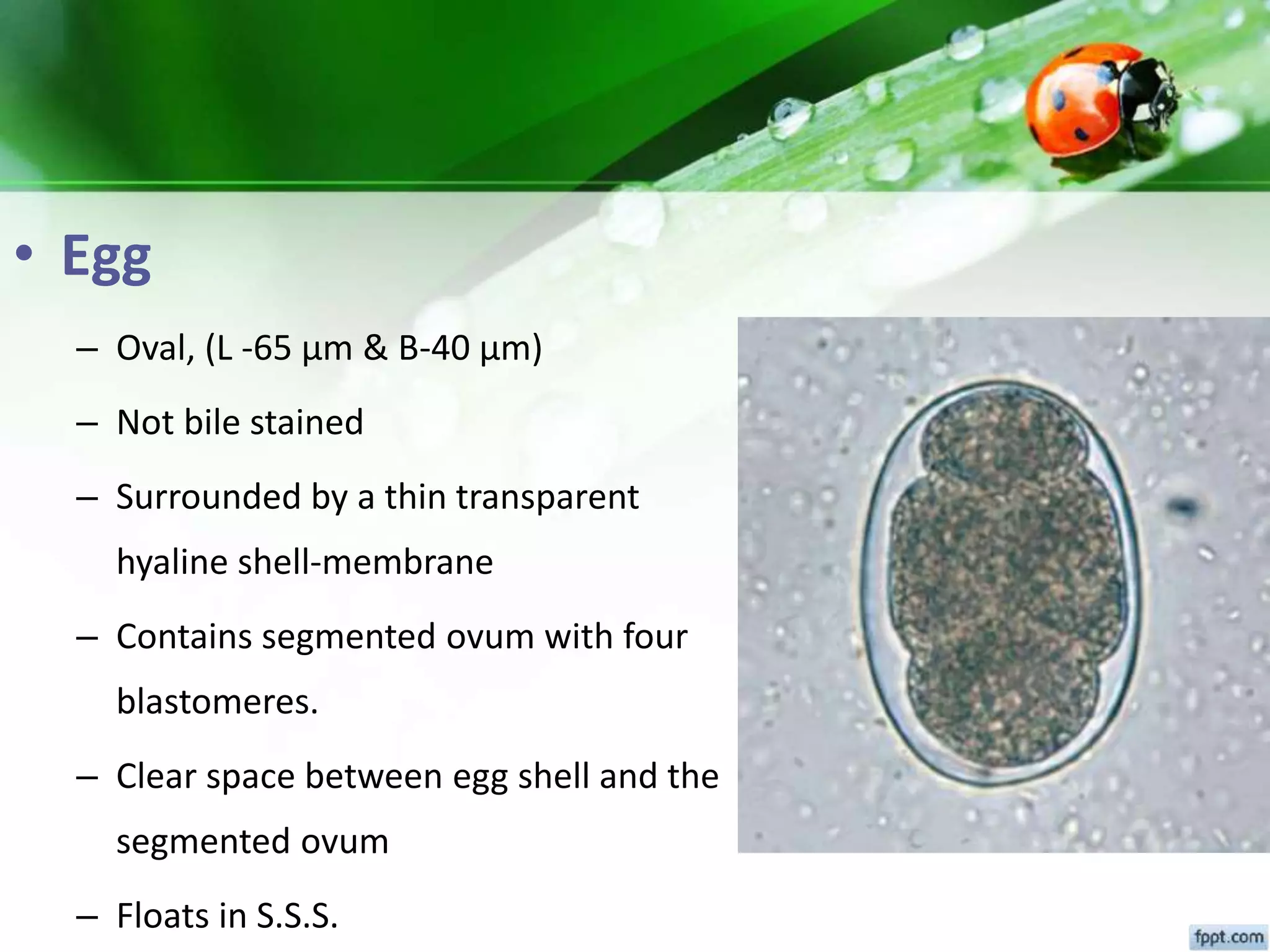 • Egg

– Oval, (L -65 µm & B-40 µm)

– Not bile stained

– Surrounded by a thin transparent hyaline shell-membrane

– Contains segmented ovum with four blastomeres.

– Clear space between egg shell and the segmented ovum

– Floats in S.S.S.

fppt.com